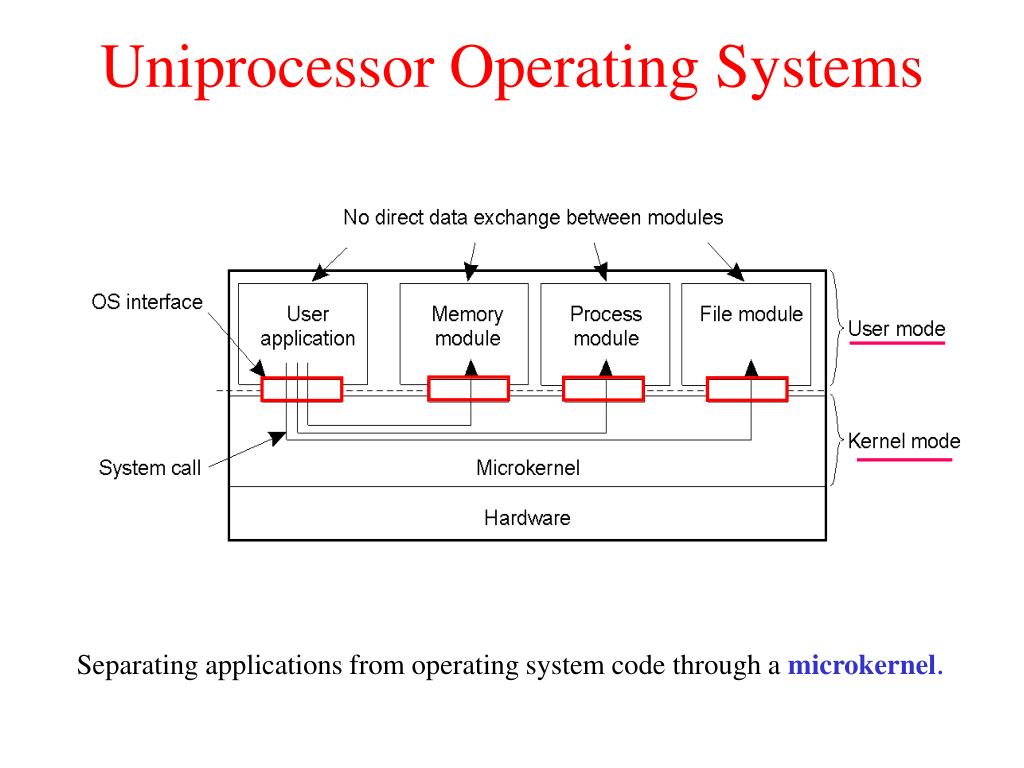 Uniprocessor Operating Systems

No direct data exchange between modules

OS interface

User application

Memory module

Process module

File module

User mode

Kernel mode

System call

Microkernel

Hardware

Separating applications from operating system code through a microkernel.